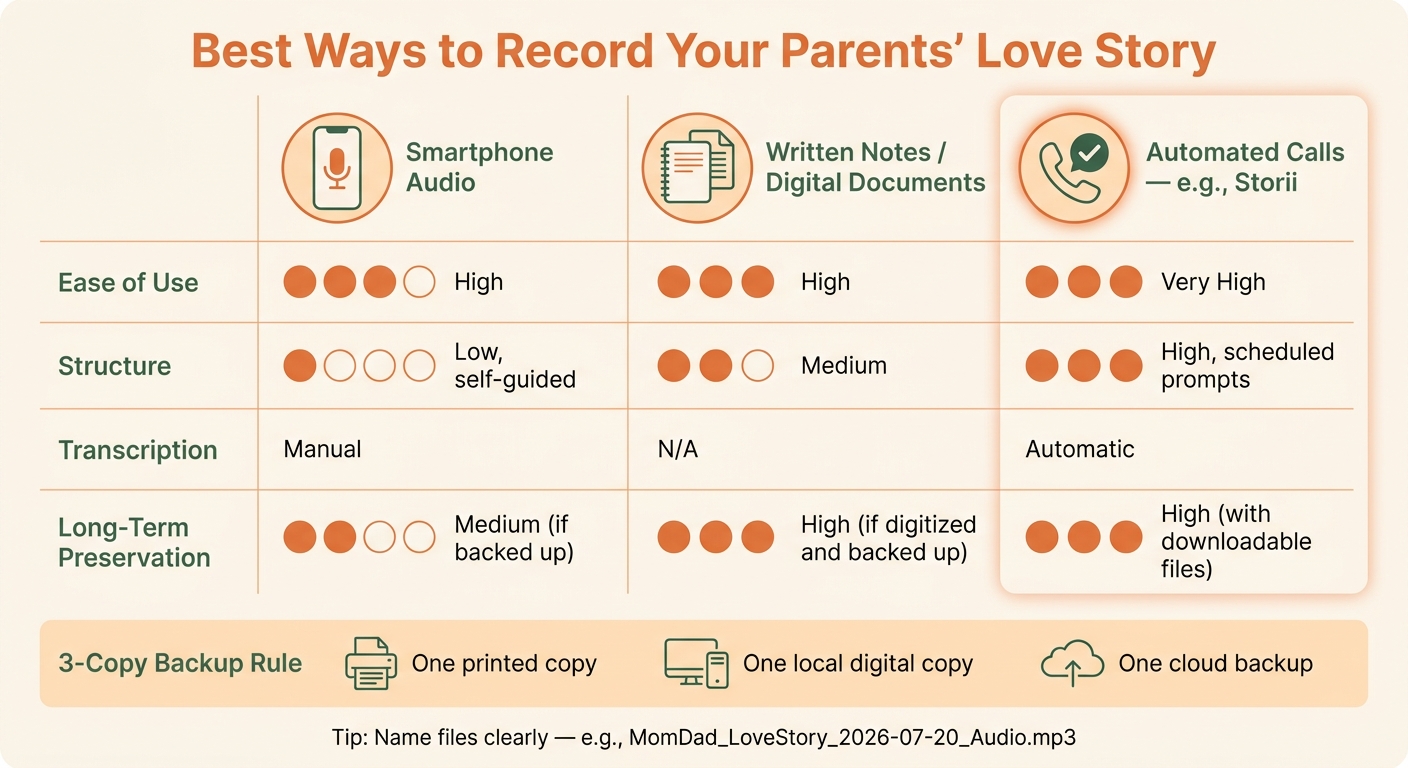 Best Ways to Record Your Parents' Love Story

| | Smartphone Audio | Written Notes / Digital Documents | Automated Calls — e.g., Storii |
|---|---|---|---|
| Ease of Use | High | High | Very High |
| Structure | Low, self-guided | Medium | High, scheduled prompts |
| Transcription | Manual | N/A | Automatic |
| Long-Term Preservation | Medium (if backed up) | High (if digitized and backed up) | High (with downloadable files) |

3-Copy Backup Rule One printed copy One local digital copy One cloud backup

Tip: Name files clearly — e.g., MomDad_LoveStory_2026-07-20_Audio.mp3